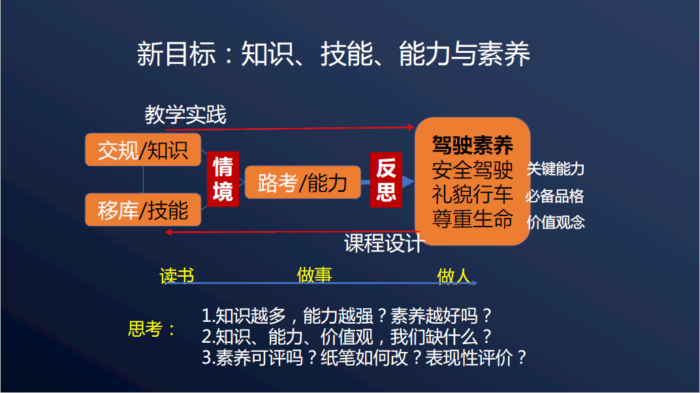 新目标：知识、技能、能力与素养

教学实践

交规/知识

移库/技能

情境

路考/能力

反思

驾驶素养
安全驾驶
礼貌行车
尊重生命

关键能力
必备品格
价值观念

课程设计

读书　做事　做人

思考：
1.知识越多，能力越强？素养越好吗？
2.知识、能力、价值观，我们缺什么？
3.素养可评吗？纸笔如何改？表现性评价？